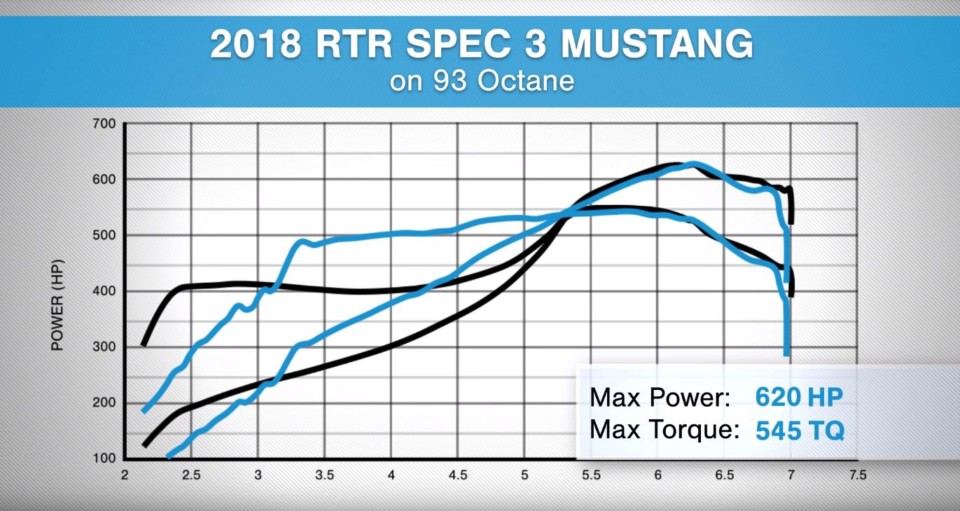 2018 RTR SPEC 3 MUSTANG
on 93 Octane

POWER (HP)

700
600
500
400
300
200
100

2
2.5
3
3.5
4
4.5
5
5.5
6
6.5
7
7.5

Max Power: 620 HP
Max Torque: 545 TQ